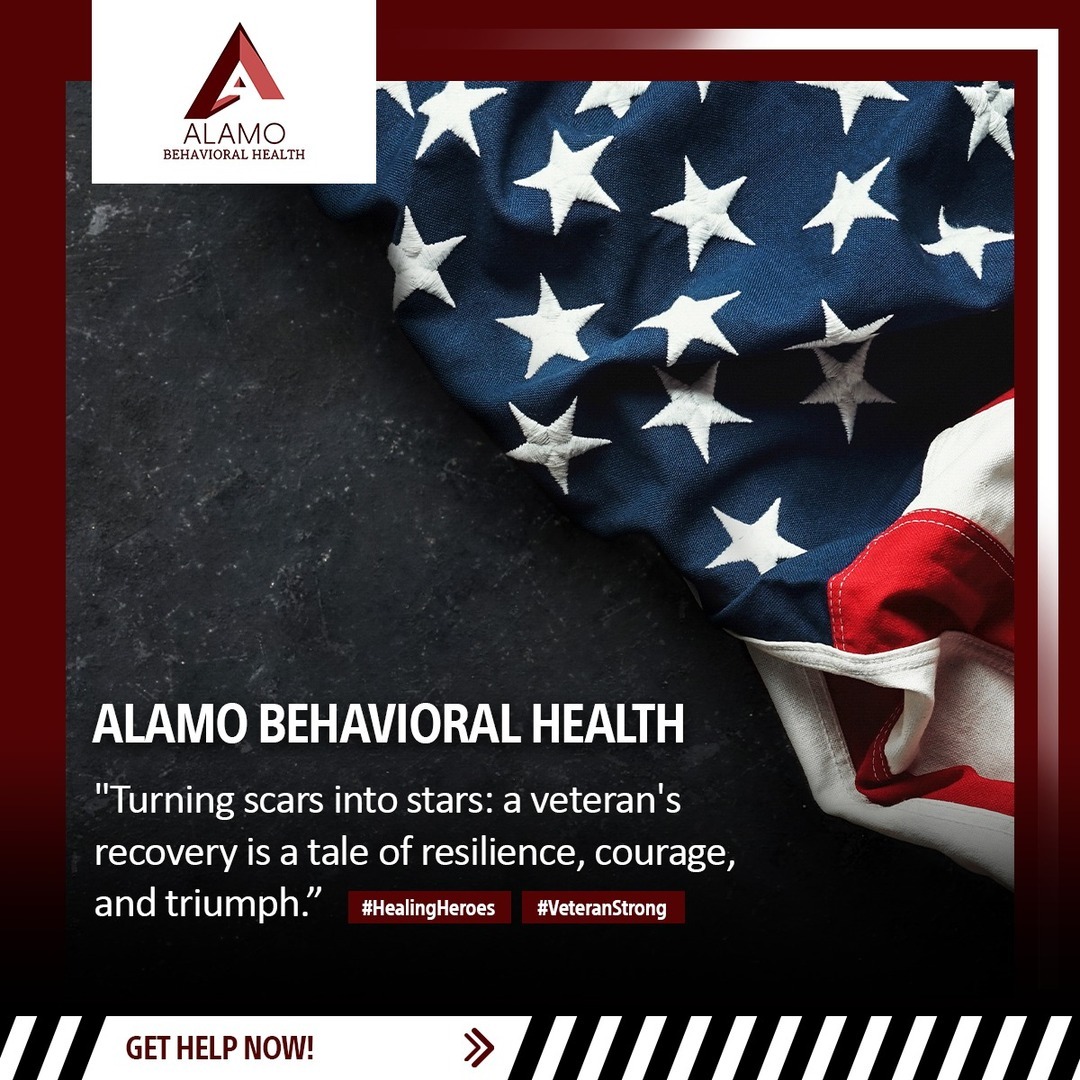 ALAMO
BEHAVIORAL HEALTH

ALAMO BEHAVIORAL HEALTH

"Turning scars into stars: a veteran's recovery is a tale of resilience, courage, and triumph.”

#HealingHeroes #VeteranStrong

GET HELP NOW!